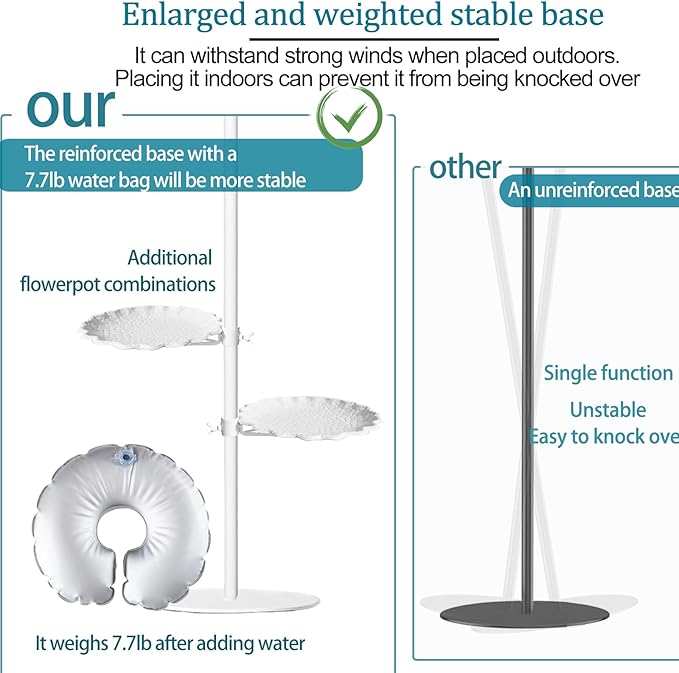 Enlarged and weighted stable base

It can withstand strong winds when placed outdoors. Placing it indoors can prevent it from being knocked over

our

The reinforced base with a 7.7lb water bag will be more stable

Additional flowerpot combinations

It weighs 7.7lb after adding water

other

An unreinforced base

Single function

Unstable

Easy to knock ove